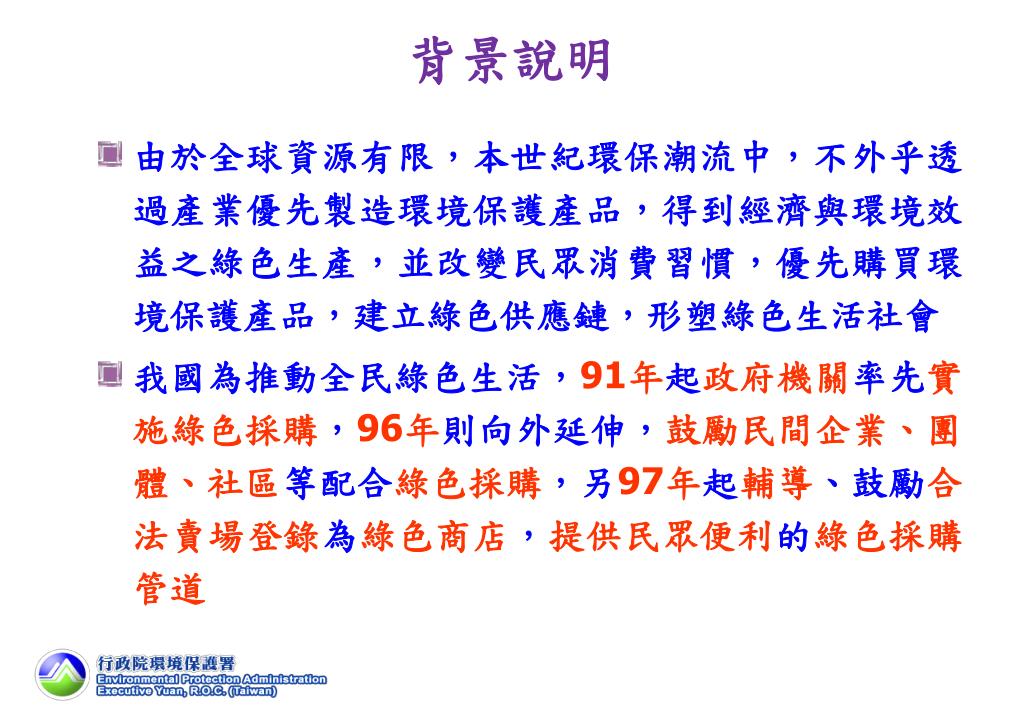 背景說明

由於全球資源有限，本世紀環保潮流中，不外乎透過產業優先製造環境保護產品，得到經濟與環境效益之綠色生產，並改變民眾消費習慣，優先購買環境保護產品，建立綠色供應鏈，形塑綠色生活社會

我國為推動全民綠色生活，91年起政府機關率先實施綠色採購，96年則向外延伸，鼓勵民間企業、團體、社區等配合綠色採購，另97年起輔導、鼓勵合法賣場登錄為綠色商店，提供民眾便利的綠色採購管道

行政院環境保護署
Environmental Protection Administration
Executive Yuan, R.O.C. (Taiwan)